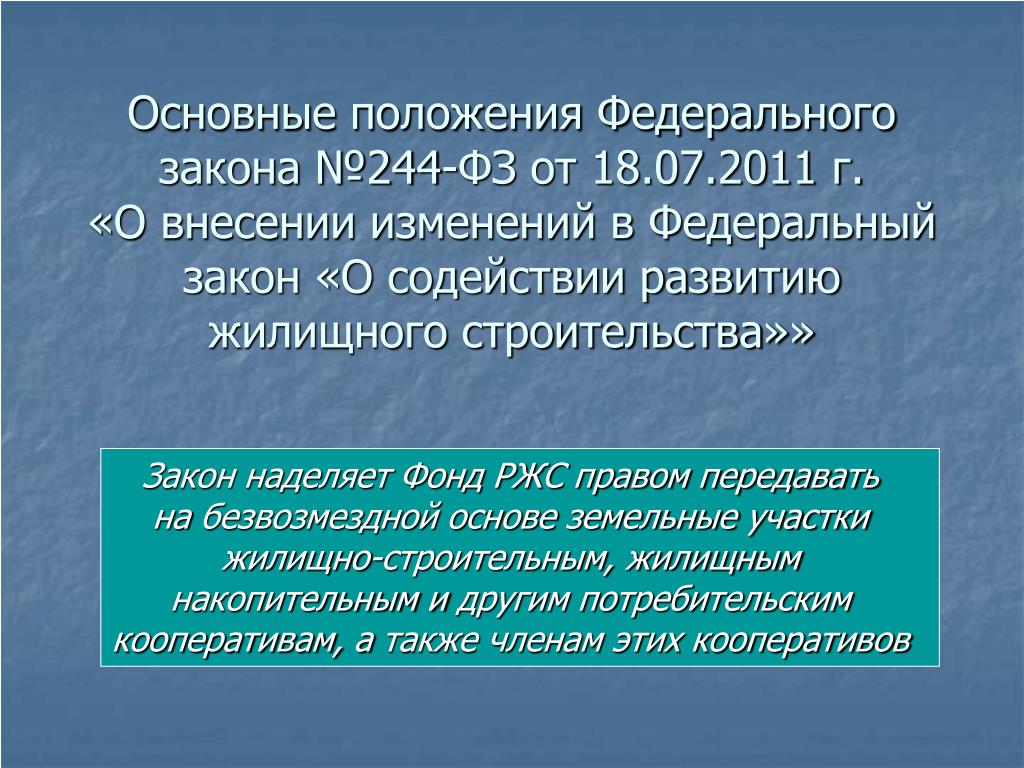 Основные положения Федерального закона №244-ФЗ от 18.07.2011 г. «О внесении изменений в Федеральный закон «О содействии развитию жилищного строительства»»

Закон наделяет Фонд РЖС правом передавать на безвозмездной основе земельные участки жилищно-строительным, жилищным накопительным и другим потребительским кооперативам, а также членам этих кооперативов